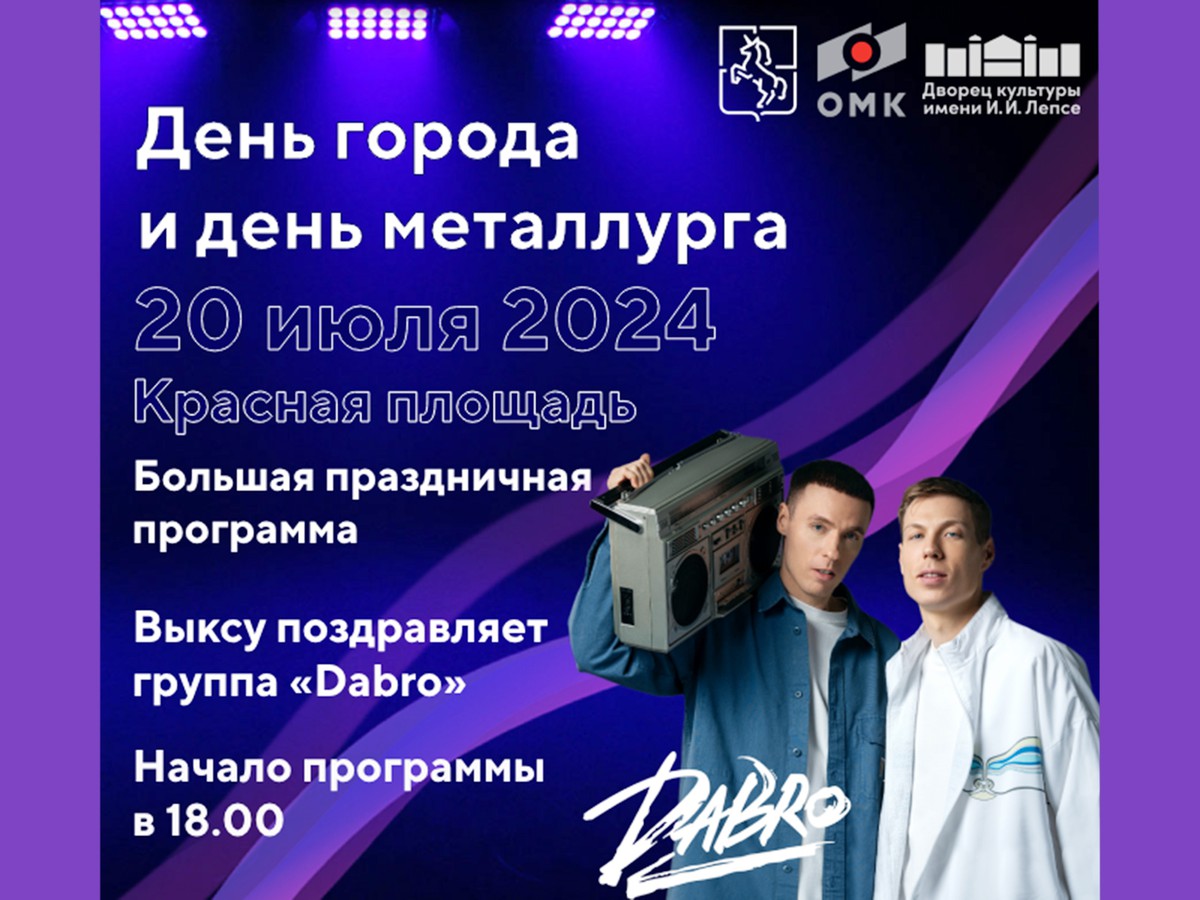 ОМК

Дворец культуры имени И. И. Лепсе

День города и день металлурга

20 июля 2024

Красная площадь

Большая праздничная программа

Выксу поздравляет группа «Dabro»

Начало программы в 18.00

DABRO